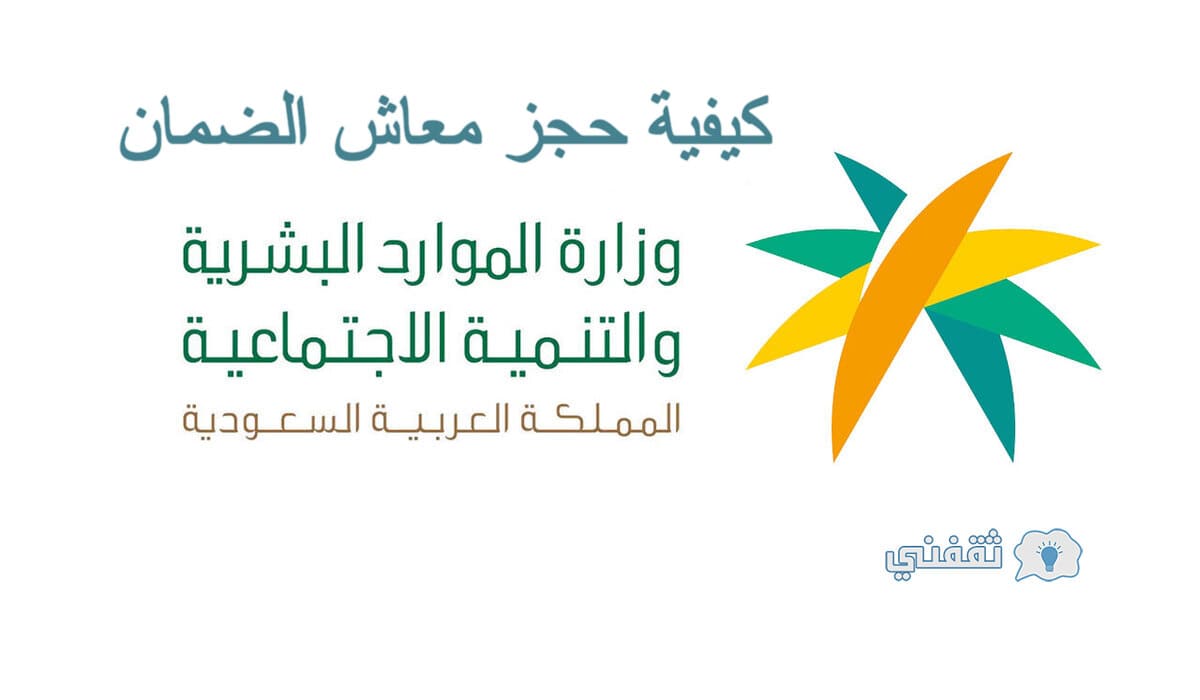 كيفية حجز معاش الضمان

وزارة الموارد البشرية
والتنمية الاجتماعية
المملكة العربية السعودية

ثقفني